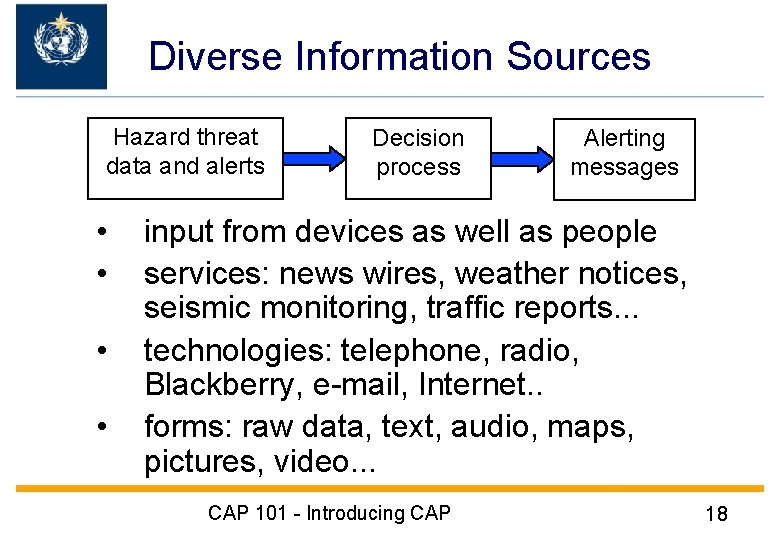 Diverse Information Sources

Hazard threat data and alerts

Decision process

Alerting messages

• input from devices as well as people
• services: news wires, weather notices, seismic monitoring, traffic reports...
• technologies: telephone, radio, Blackberry, e-mail, Internet..
• forms: raw data, text, audio, maps, pictures, video...

CAP 101 - Introducing CAP

18